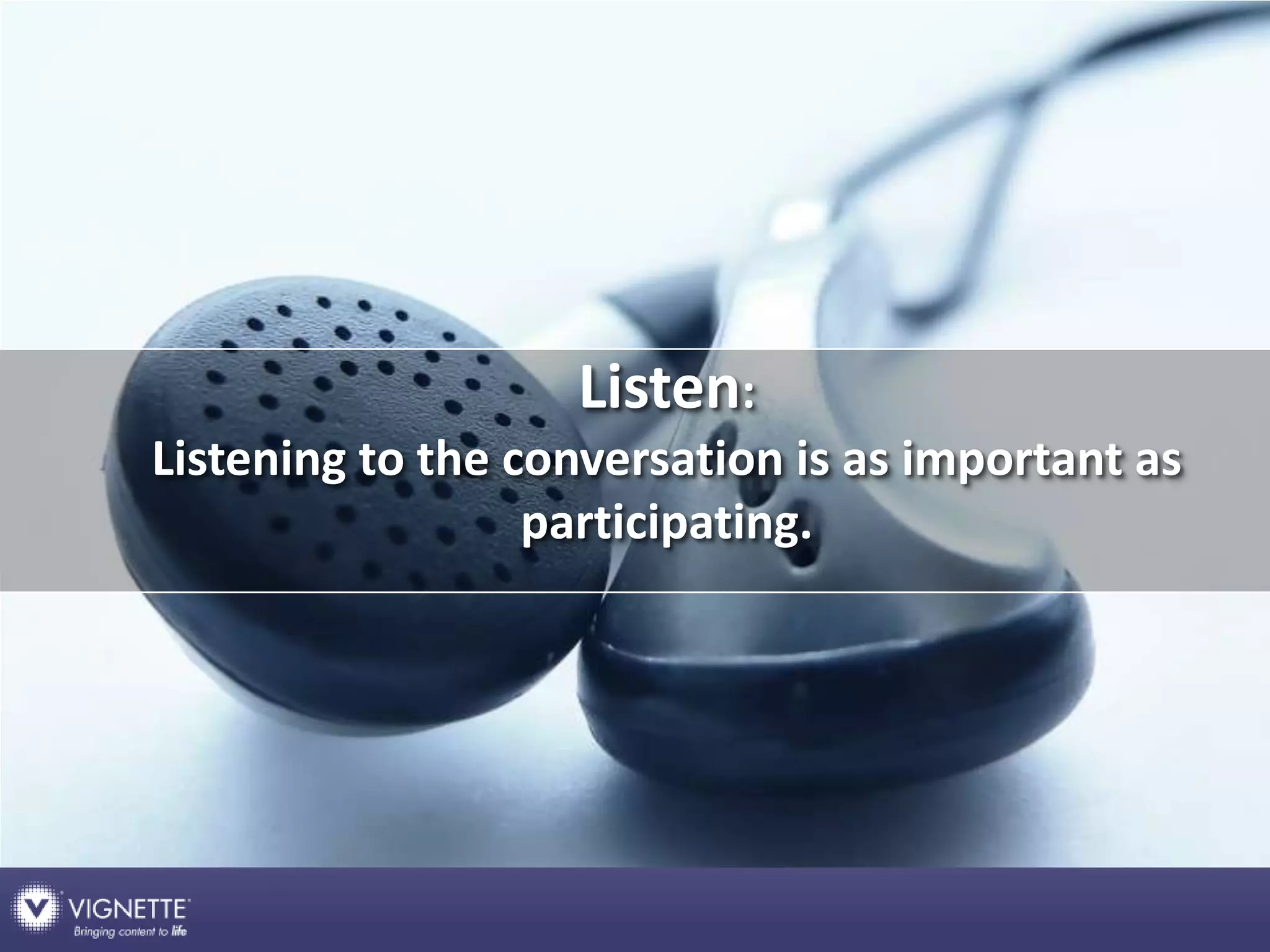 Listen:
Listening to the conversation is as important as participating.

VIGNETTE
Bringing content to life